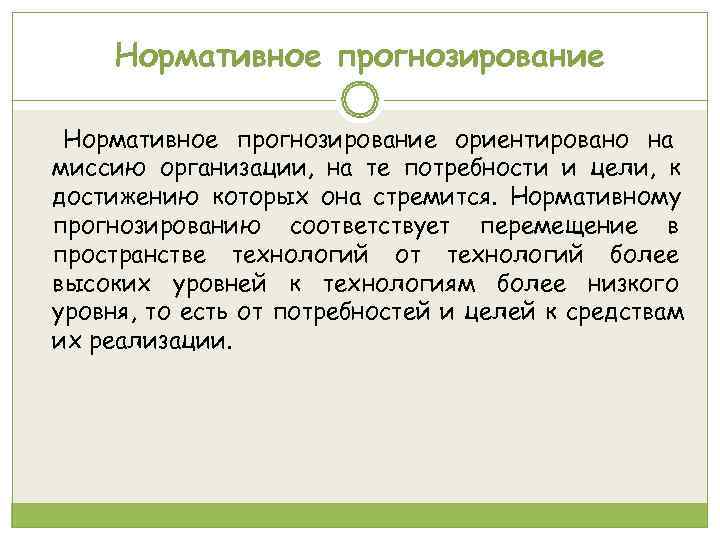 Нормативное прогнозирование

Нормативное прогнозирование ориентировано на миссию организации, на те потребности и цели, к достижению которых она стремится. Нормативному прогнозированию соответствует перемещение в пространстве технологий от технологий более высоких уровней к технологиям более низкого уровня, то есть от потребностей и целей к средствам их реализации.